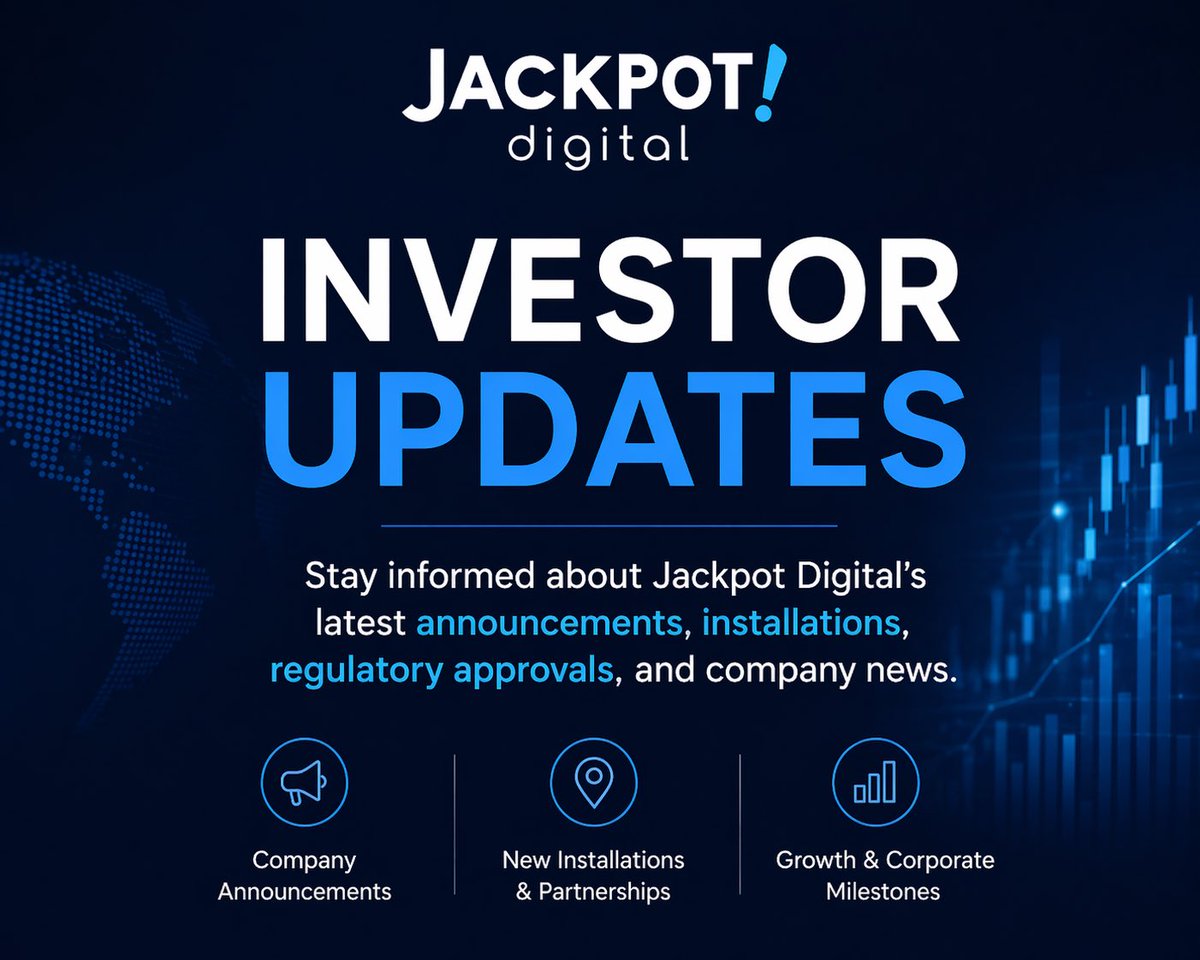 JACKPOT!
digital

INVESTOR
UPDATES

Stay informed about Jackpot Digital's latest announcements, installations, regulatory approvals, and company news.

Company Announcements

New Installations & Partnerships

Growth & Corporate Milestones